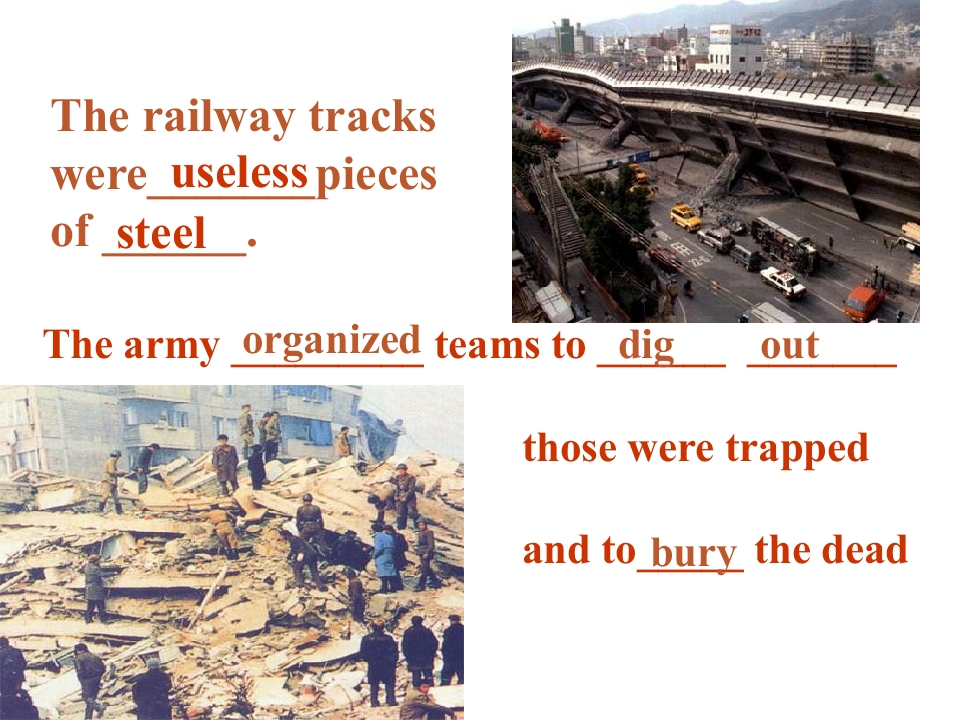 The railway tracks were useless pieces of steel.

The army organized teams to dig out

those were trapped

and to bury the dead